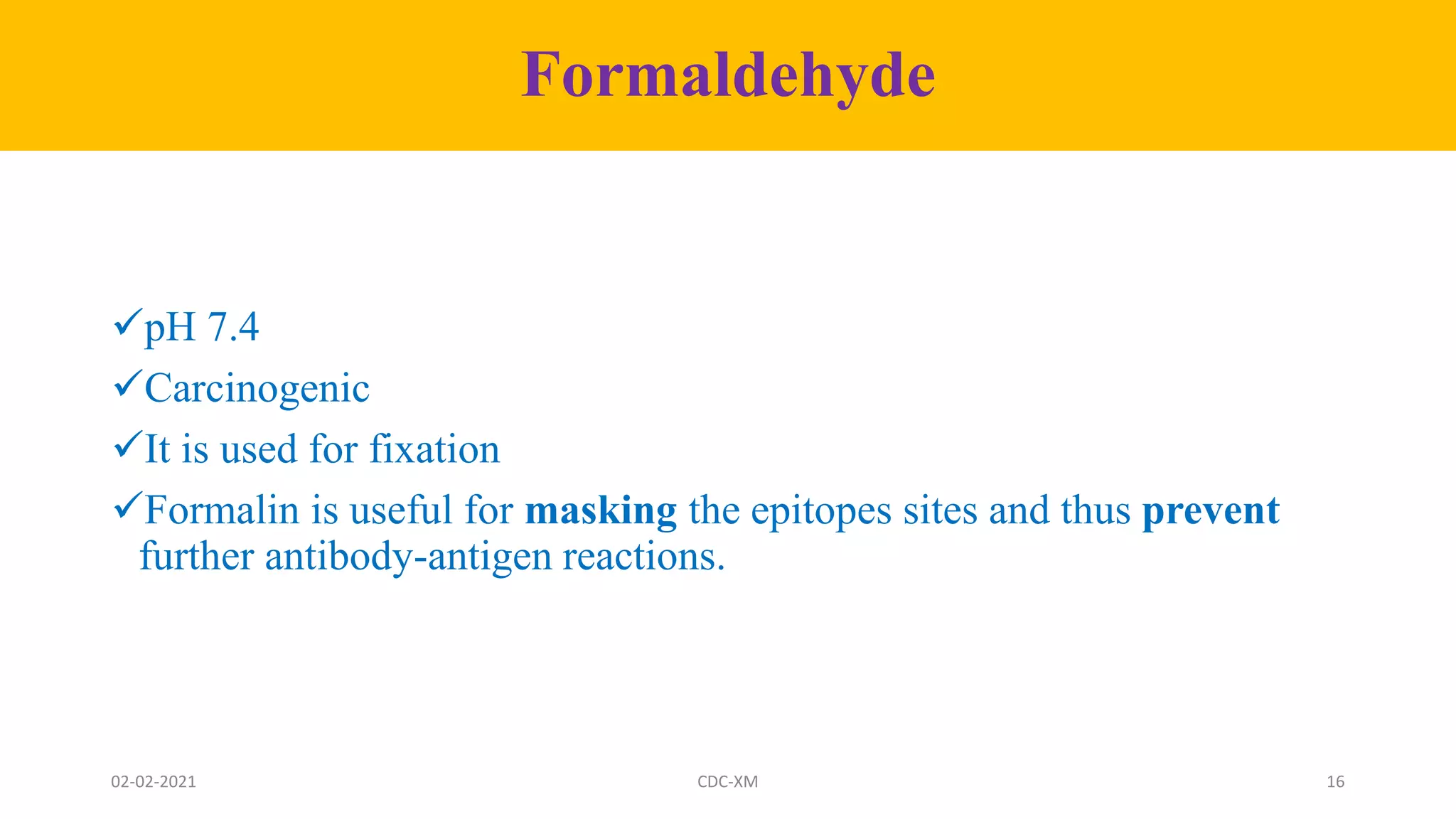 Formaldehyde

✓pH 7.4

✓Carcinogenic

✓It is used for fixation

✓Formalin is useful for masking the epitopes sites and thus prevent further antibody-antigen reactions.

02-02-2021 CDC-XM 16